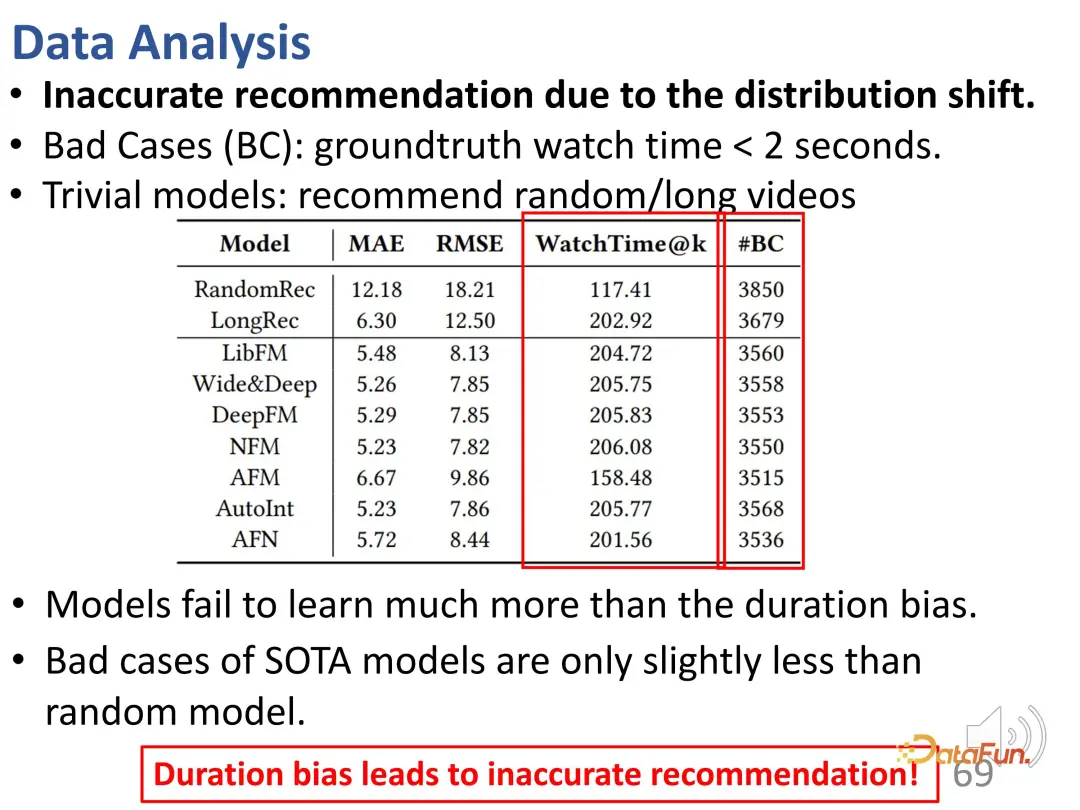 Data Analysis

• Inaccurate recommendation due to the distribution shift.
• Bad Cases (BC): groundtruth watch time < 2 seconds.
• Trivial models: recommend random/long videos

| Model | MAE | RMSE | WatchTime@k | #BC |
|---|---|---|---|---|
| RandomRec | 12.18 | 18.21 | 117.41 | 3850 |
| LongRec | 6.30 | 12.50 | 202.92 | 3679 |
| LibFM | 5.48 | 8.13 | 204.72 | 3560 |
| Wide&Deep | 5.26 | 7.85 | 205.75 | 3558 |
| DeepFM | 5.29 | 7.85 | 205.83 | 3553 |
| NFM | 5.23 | 7.82 | 206.08 | 3550 |
| AFM | 6.67 | 9.86 | 158.48 | 3515 |
| AutoInt | 5.23 | 7.86 | 205.77 | 3568 |
| AFN | 5.72 | 8.44 | 201.56 | 3536 |

• Models fail to learn much more than the duration bias.
• Bad cases of SOTA models are only slightly less than random model.

Duration bias leads to inaccurate recommendation!

DataFun.

69